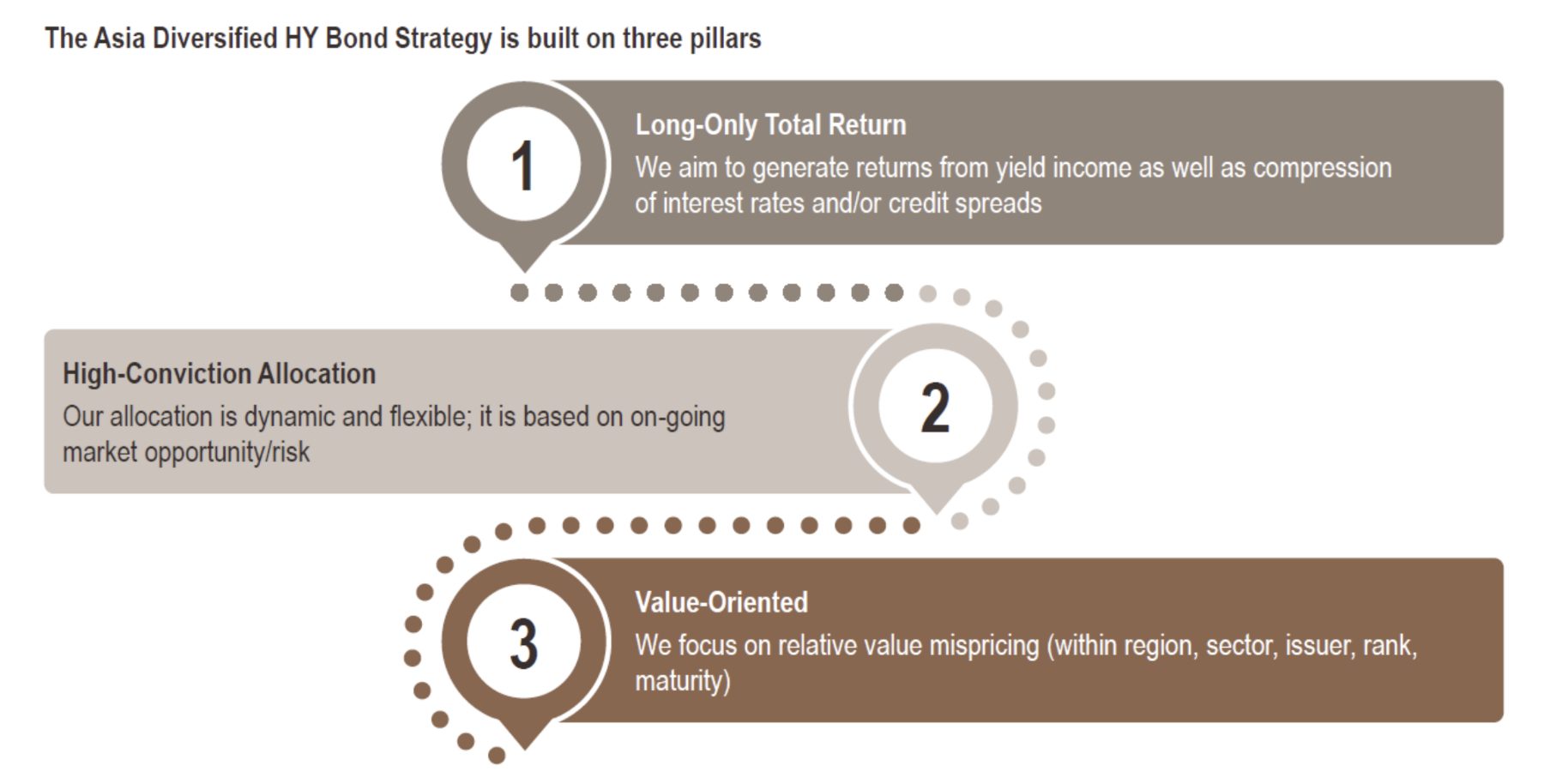 The Asia Diversified HY Bond Strategy is built on three pillars

1

Long-Only Total Return

We aim to generate returns from yield income as well as compression of interest rates and/or credit spreads

High-Conviction Allocation

Our allocation is dynamic and flexible; it is based on on-going market opportunity/risk

2

3

Value-Oriented

We focus on relative value mispricing (within region, sector, issuer, rank, maturity)